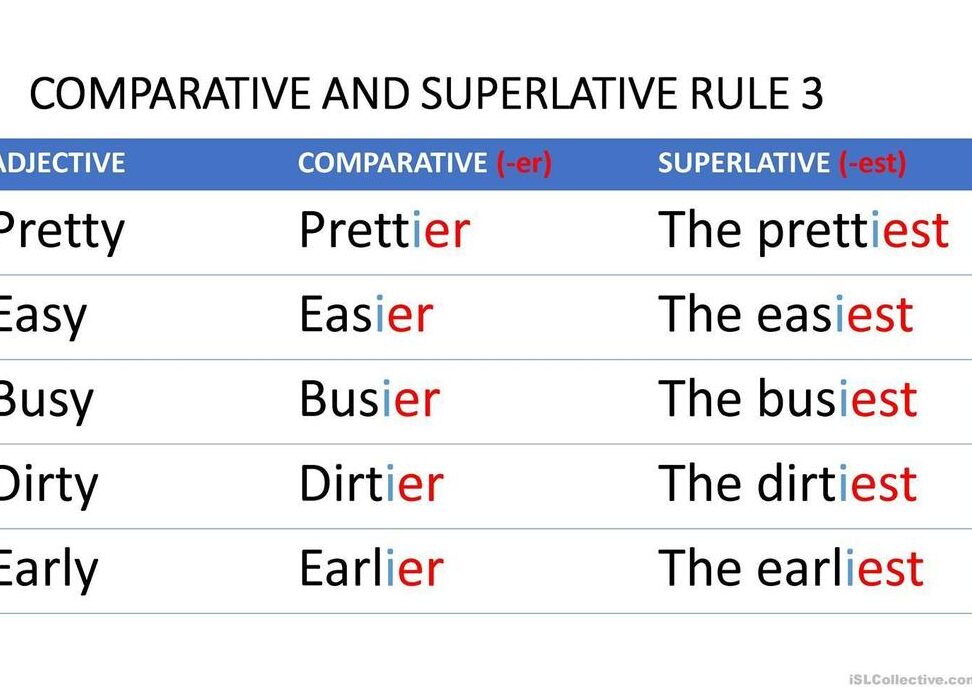 COMPARATIVE AND SUPERLATIVE RULE 3

| ADJECTIVE | COMPARATIVE (-er) | SUPERLATIVE (-est) |
|---|---|---|
| Pretty | Prettier | The prettiest |
| Easy | Easier | The easiest |
| Busy | Busier | The busiest |
| Dirty | Dirtier | The dirtiest |
| Early | Earlier | The earliest |

iSLCollective.com